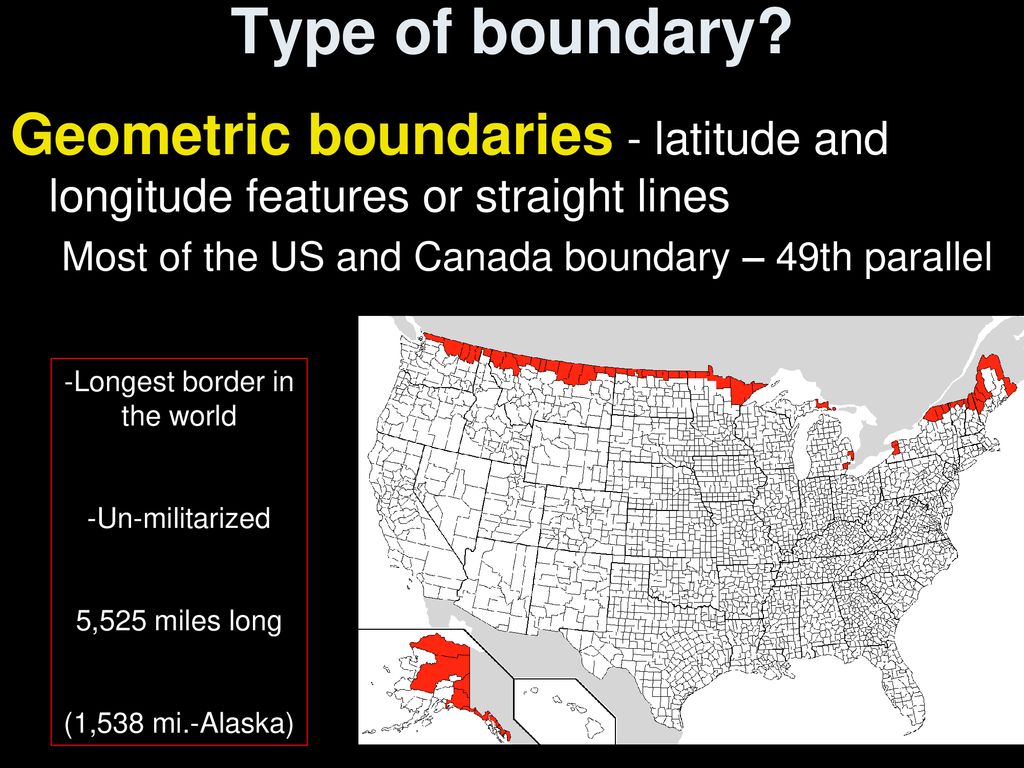 Type of boundary?

Geometric boundaries - latitude and longitude features or straight lines

Most of the US and Canada boundary – 49th parallel

-Longest border in the world

-Un-militarized

5,525 miles long

(1,538 mi.-Alaska)